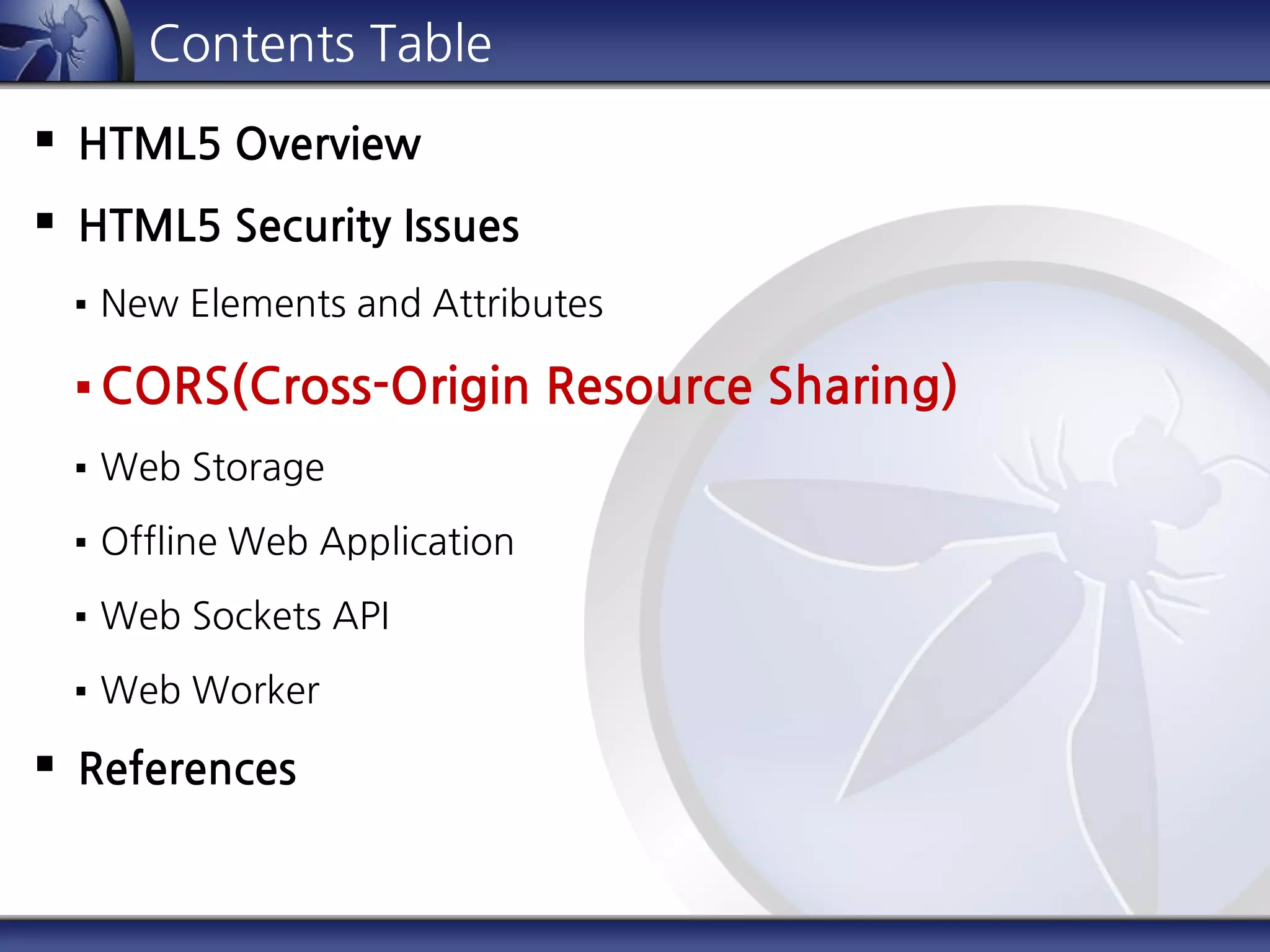 Contents Table

▪ HTML5 Overview

▪ HTML5 Security Issues

▪ New Elements and Attributes

▪ CORS(Cross-Origin Resource Sharing)

▪ Web Storage

▪ Offline Web Application

▪ Web Sockets API

▪ Web Worker

▪ References